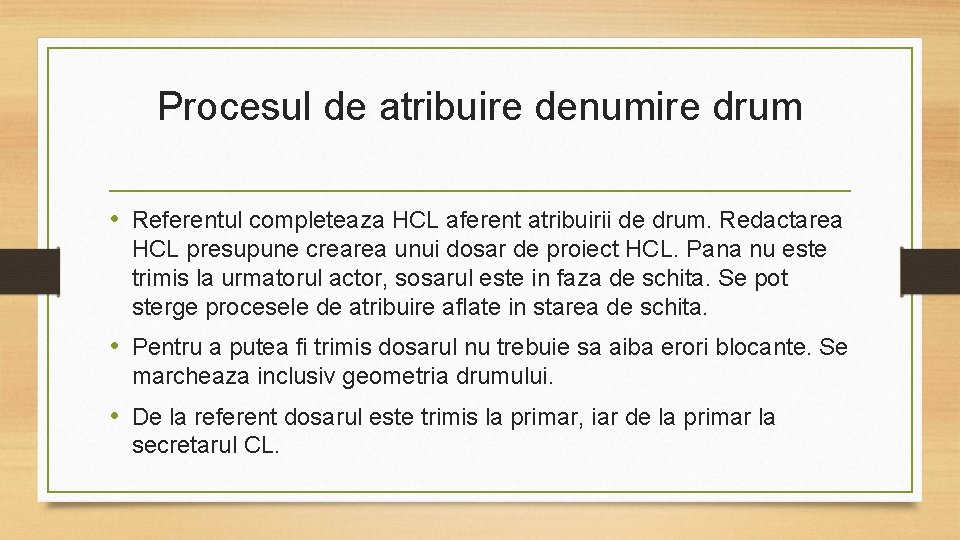 Procesul de atribuire denumire drum

• Referentul completeaza HCL aferent atribuirii de drum. Redactarea HCL presupune crearea unui dosar de proiect HCL. Pana nu este trimis la urmatorul actor, sosarul este in faza de schita. Se pot sterge procesele de atribuire aflate in starea de schita.

• Pentru a putea fi trimis dosarul nu trebuie sa aiba erori blocante. Se marcheaza inclusiv geometria drumului.

• De la referent dosarul este trimis la primar, iar de la primar la secretarul CL.